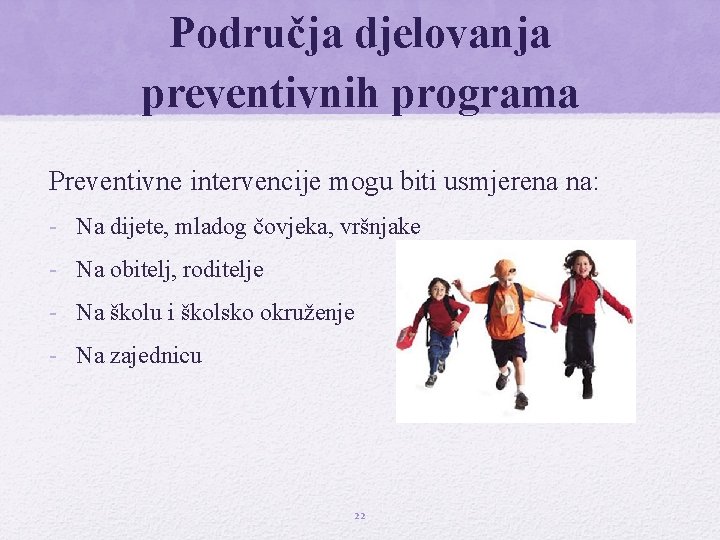 Područja djelovanja preventivnih programa

Preventivne intervencije mogu biti usmjerena na:

- Na dijete, mladog čovjeka, vršnjake
- Na obitelj, roditelje
- Na školu i školsko okruženje
- Na zajednicu

22